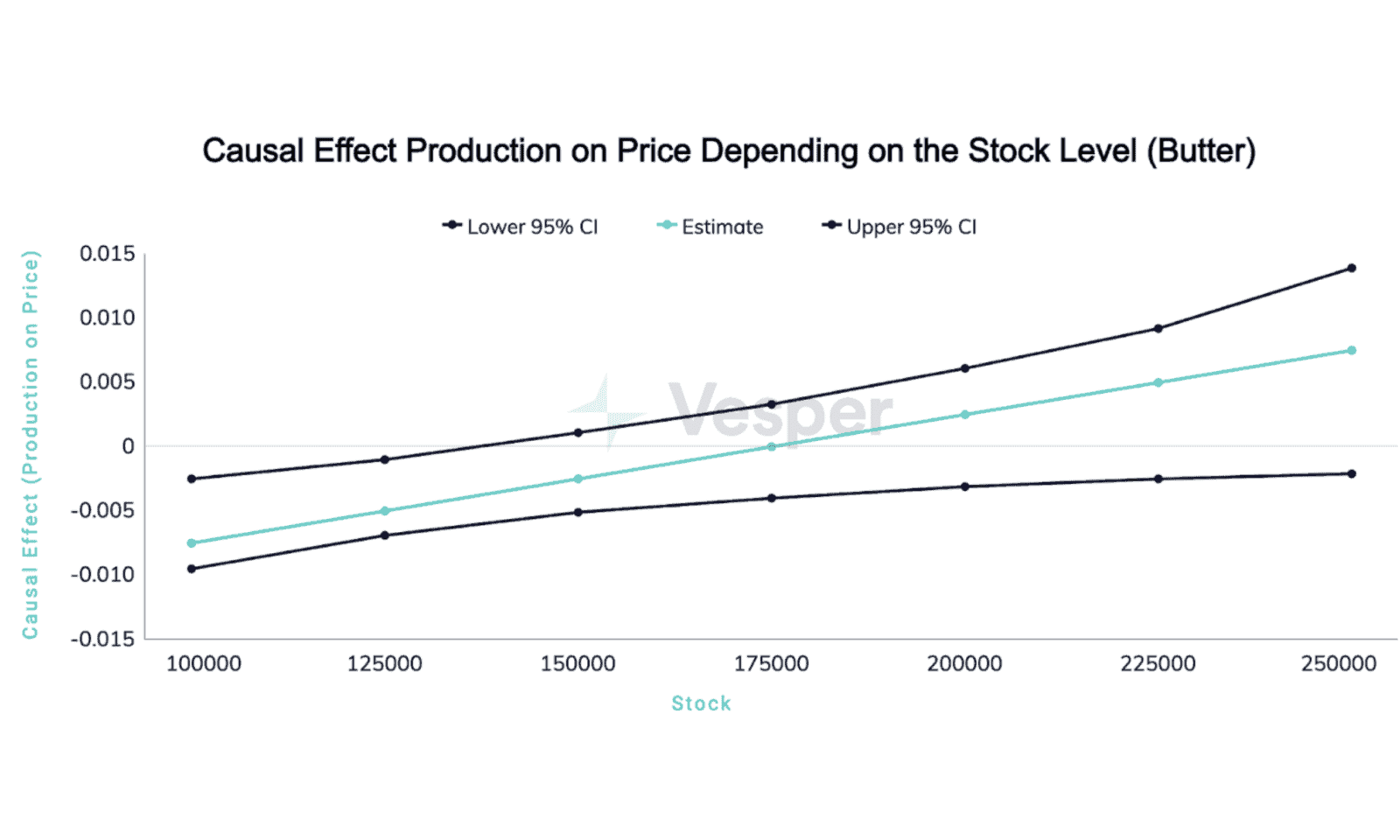 Causal Effect Production on Price Depending on the Stock Level (Butter)

Lower 95% CI
Estimate
Upper 95% CI

Causal Effect (Production on Price)

0.015
0.010
0.005
0
-0.005
-0.010
-0.015

Vesper

100000
125000
150000
175000
200000
225000
250000

Stock